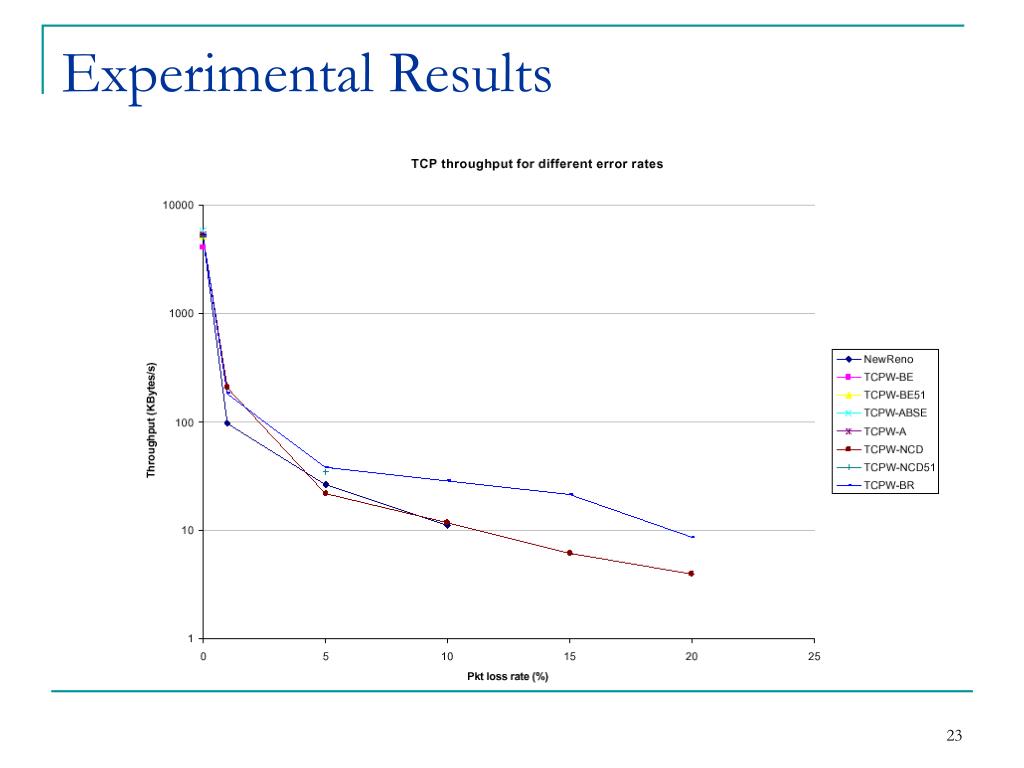 Experimental Results

TCP throughput for different error rates

Throughput (KBytes/s)

10000

1000

100

10

1

0

5

10

15

20

25

Pkt loss rate (%)

NewReno
TCPW-BE
TCPW-BE51
TCPW-ABSE
TCPW-A
TCPW-NCD
TCPW-NCD51
TCPW-BR

23